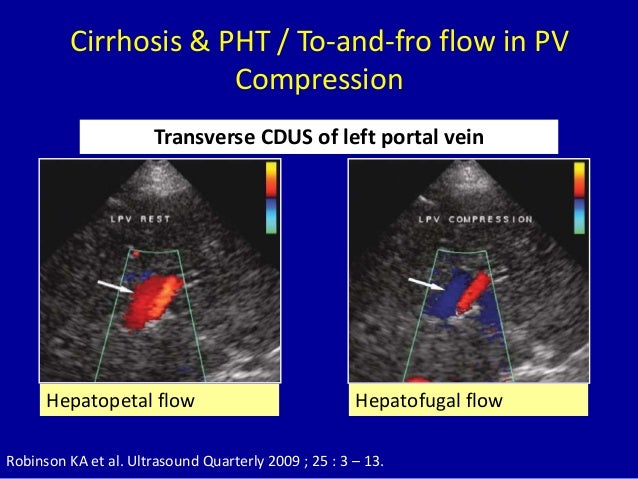 Cirrhosis & PHT / To-and-fro flow in PV Compression

Transverse CDUS of left portal vein

LPV REST

Hepatopetal flow

LPV COMPRESSION

Hepatofugal flow

Robinson KA et al. Ultrasound Quarterly 2009 ; 25 : 3 – 13.